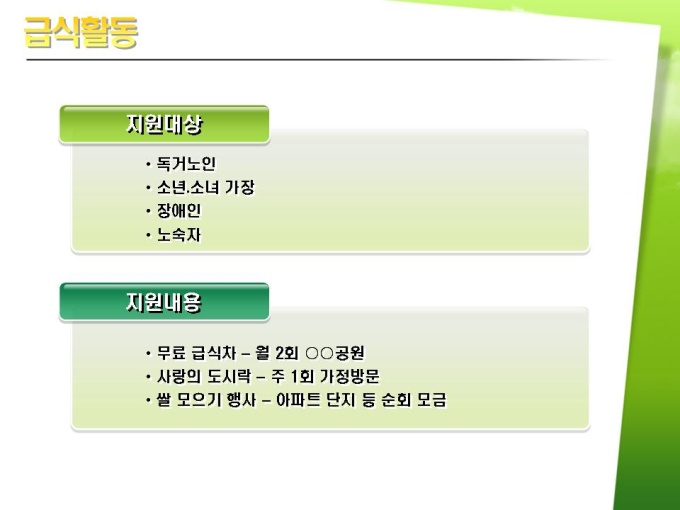 급식활동

지원대상

• 독거노인
• 소년.소녀 가장
• 장애인
• 노숙자

지원내용

• 무료 급식차 – 월 2회 ○○공원
• 사랑의 도시락 – 주 1회 가정방문
• 쌀 모으기 행사 – 아파트 단지 등 순회 모금